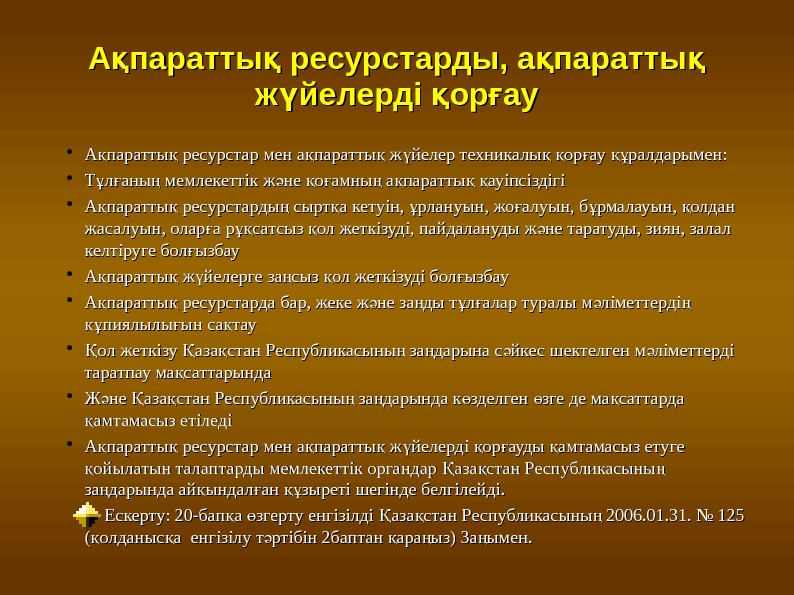 Ақпараттық ресурстарды, ақпараттық жүйелерді қорғау

• Ақпараттық ресурстар мен ақпараттық жүйелер техникалық қорғау құралдарымен:
• Тұлғаның мемлекеттік және қоғамның ақпараттық қауіпсіздігі
• Ақпараттық ресурстардың сыртқа кетуін, ұрлануын, жоғалуын, бұрмалауын, қолдан жасалуын, оларға рұқсатсыз қол жеткізуді, пайдалануды және таратуды, зиян, залал келтіруге болғызбау
• Ақпараттық жүйелерге заңсыз қол жеткізуді болғызбау
• Ақпараттық ресурстарда бар, жеке және заңды тұлғалар туралы мәліметтердің құпиялылығын сақтау
• Қол жеткізу Қазақстан Республикасының заңдарына сәйкес шектелген мәліметтерді таратпау мақсаттарында
• Және Қазақстан Республикасының заңдарында көзделген өзге де мақсаттарда қамтамасыз етіледі
• Ақпараттық ресурстар мен ақпараттық жүйелерді қорғауды қамтамасыз етуге қойылатын талаптарды мемлекеттік органдар Қазақстан Республикасының заңдарында айқындалған құзыреті шегінде белгілейді.
Ескерту: 20-бапқа өзгерту енгізілді Қазақстан Республикасының 2006.01.31. № 125 (қолданысқа енгізілу тәртібін 2баптан қараңыз) Заңымен.